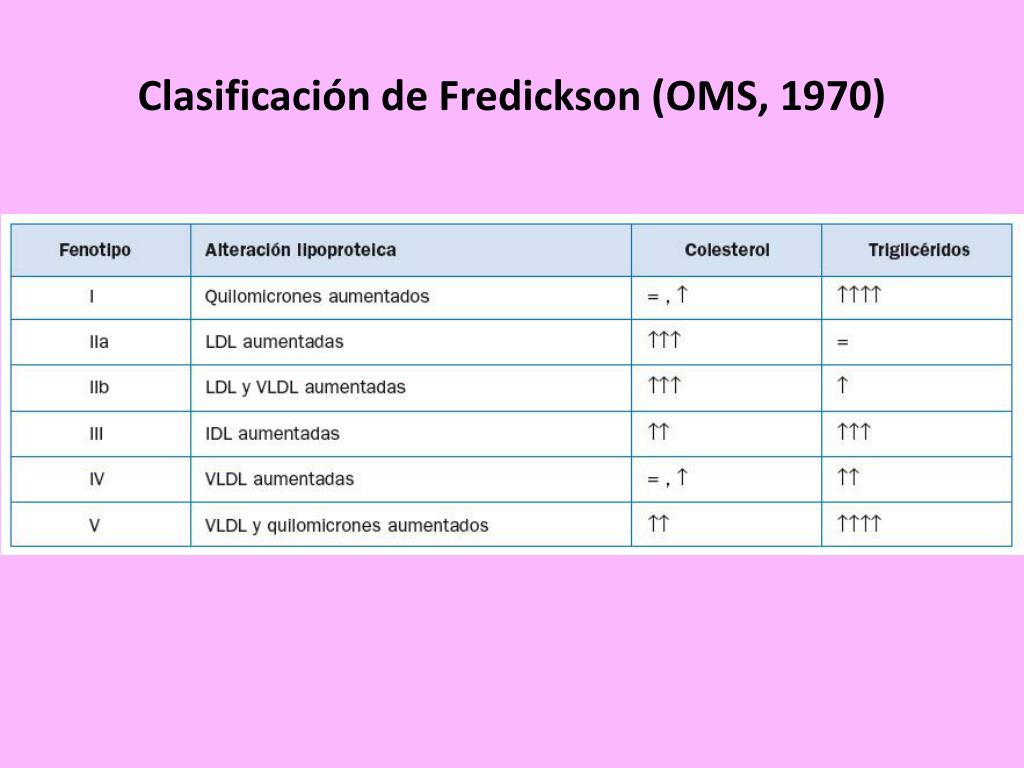 Clasificación de Fredickson (OMS, 1970)

| Fenotipo | Alteración lipoproteica | Colesterol | Triglicéridos |
|---|---|---|---|
| I | Quilomicrones aumentados | = , ↑ | ↑↑↑↑ |
| IIa | LDL aumentadas | ↑↑↑ | = |
| IIb | LDL y VLDL aumentadas | ↑↑↑ | ↑ |
| III | IDL aumentadas | ↑↑ | ↑↑↑ |
| IV | VLDL aumentadas | = , ↑ | ↑↑ |
| V | VLDL y quilomicrones aumentados | ↑↑ | ↑↑↑↑ |